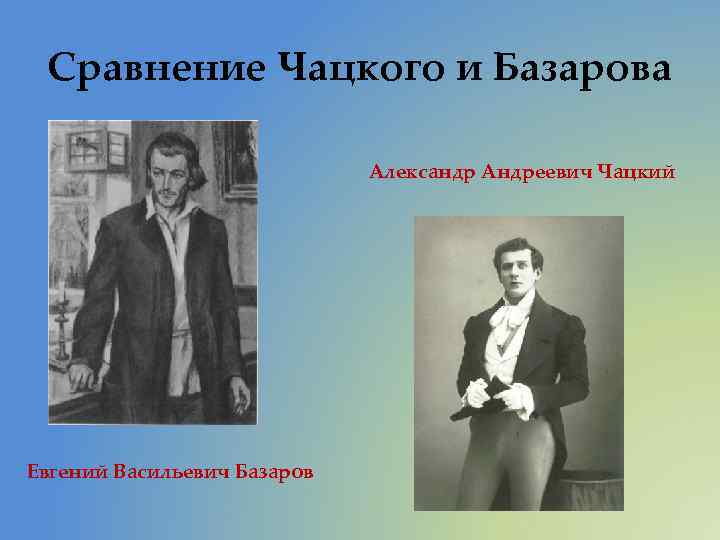 Сравнение Чацкого и Базарова

Александр Андреевич Чацкий

Евгений Васильевич Базаров